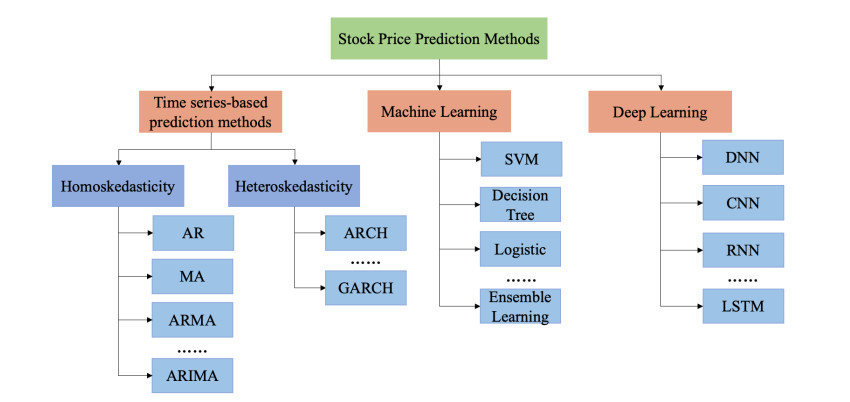 Stock Price Prediction Methods

Time series-based prediction methods

Homoskedasticity

AR

MA

ARMA

……

ARIMA

Heteroskedasticity

ARCH

……

GARCH

Machine Learning

SVM

Decision Tree

Logistic

……

Ensemble Learning

Deep Learning

DNN

CNN

RNN

……

LSTM